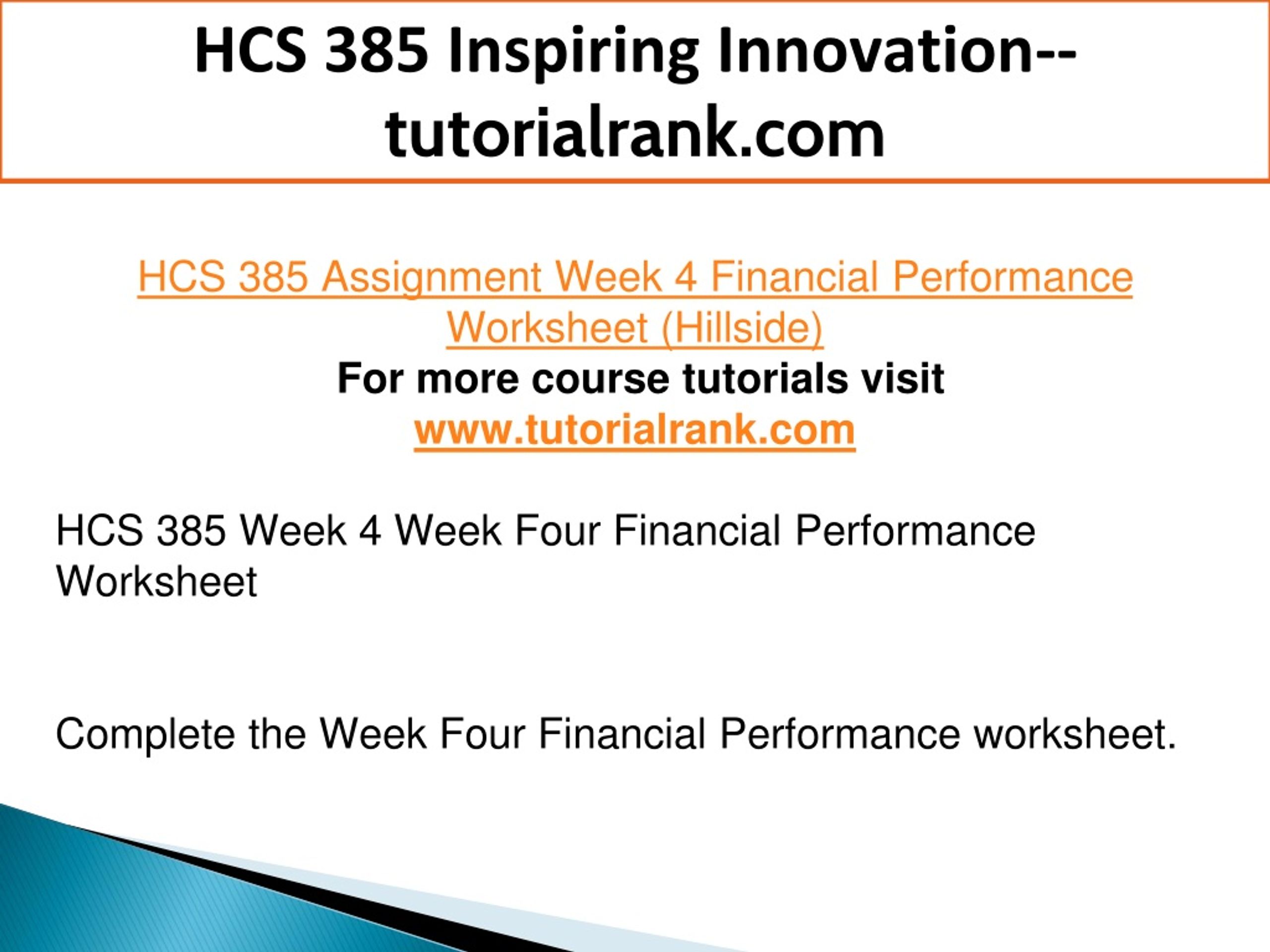 HCS 385 Inspiring Innovation--tutorialrank.com

HCS 385 Assignment Week 4 Financial Performance Worksheet (Hillside)
For more course tutorials visit
www.tutorialrank.com

HCS 385 Week 4 Week Four Financial Performance Worksheet

Complete the Week Four Financial Performance worksheet.